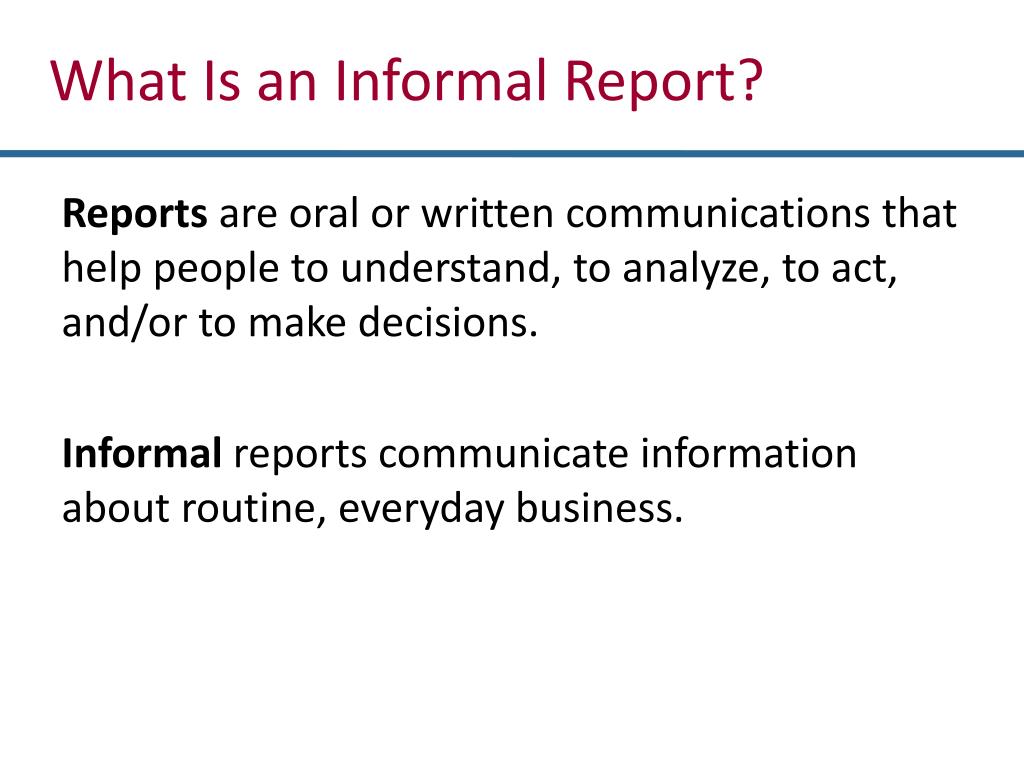 What Is an Informal Report?

Reports are oral or written communications that help people to understand, to analyze, to act, and/or to make decisions.

Informal reports communicate information about routine, everyday business.